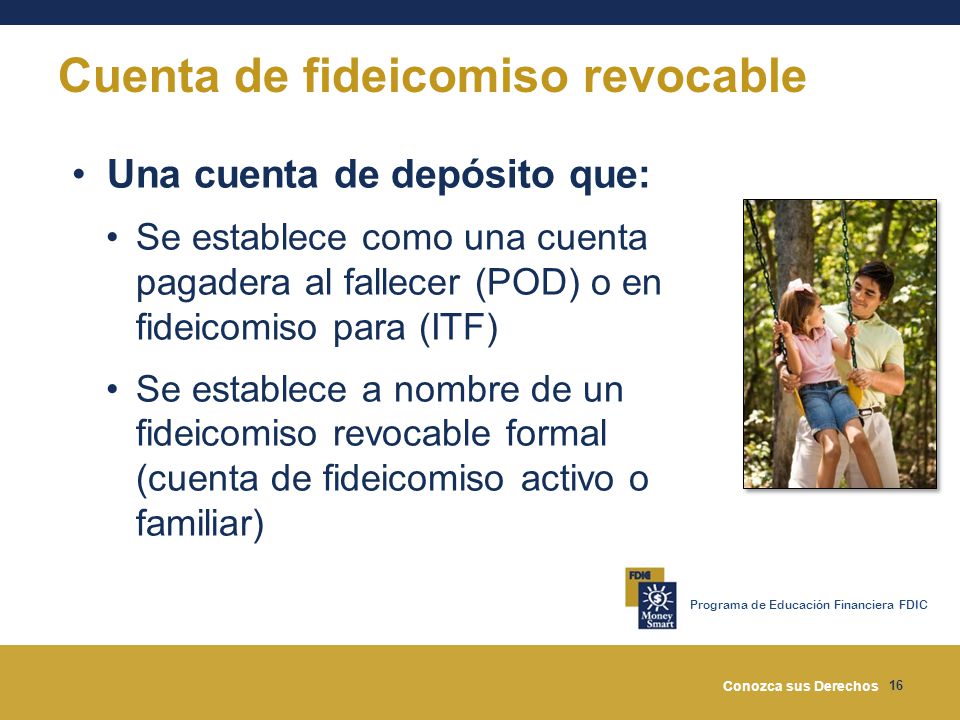 Cuenta de fideicomiso revocable

• Una cuenta de depósito que:

• Se establece como una cuenta pagadera al fallecer (POD) o en fideicomiso para (ITF)

• Se establece a nombre de un fideicomiso revocable formal (cuenta de fideicomiso activo o familiar)

FDIC
Money Smart

Programa de Educación Financiera FDIC

Conozca sus Derechos 16